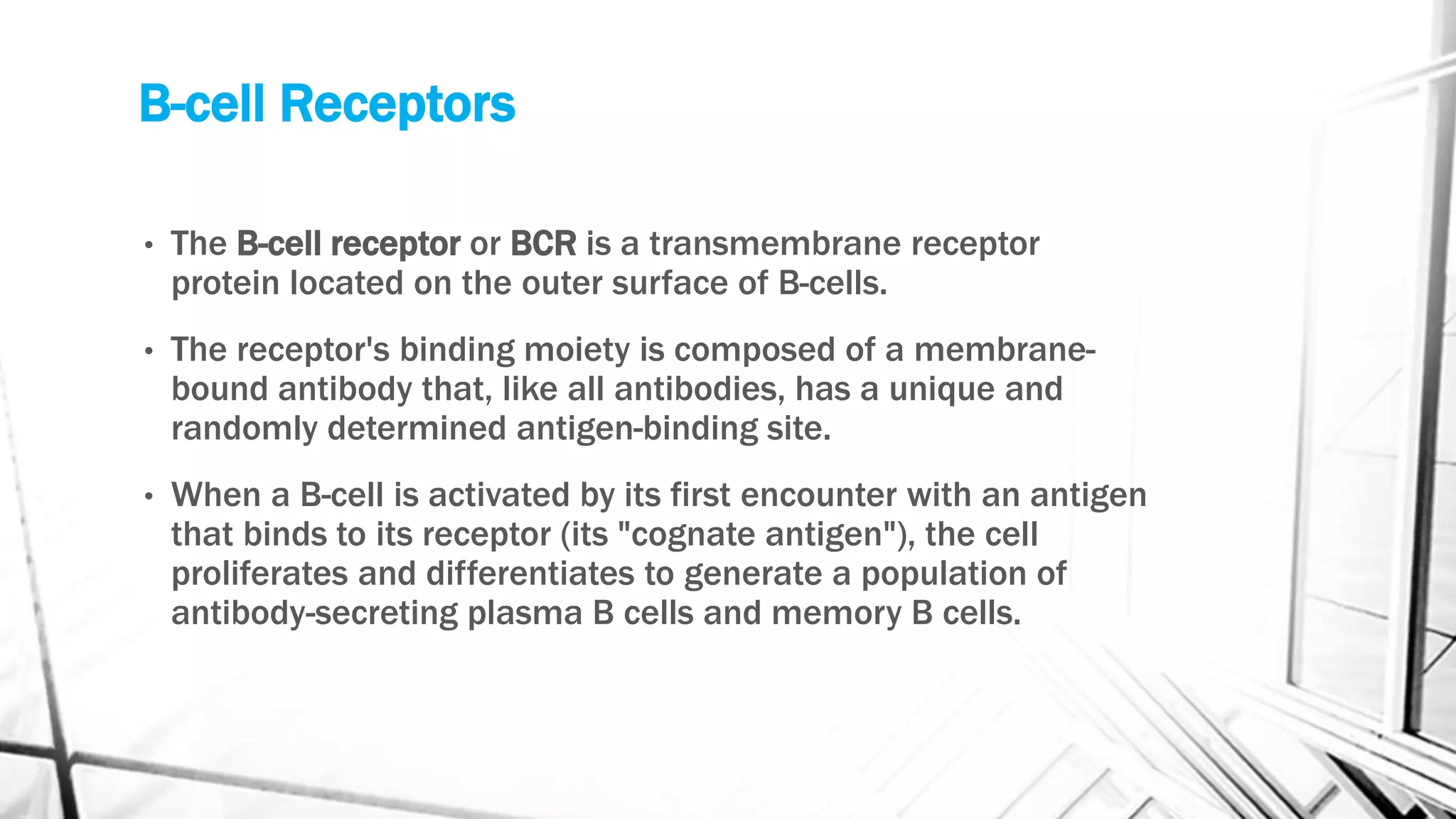 B-cell Receptors

• The B-cell receptor or BCR is a transmembrane receptor protein located on the outer surface of B-cells.

• The receptor's binding moiety is composed of a membrane-bound antibody that, like all antibodies, has a unique and randomly determined antigen-binding site.

• When a B-cell is activated by its first encounter with an antigen that binds to its receptor (its "cognate antigen"), the cell proliferates and differentiates to generate a population of antibody-secreting plasma B cells and memory B cells.